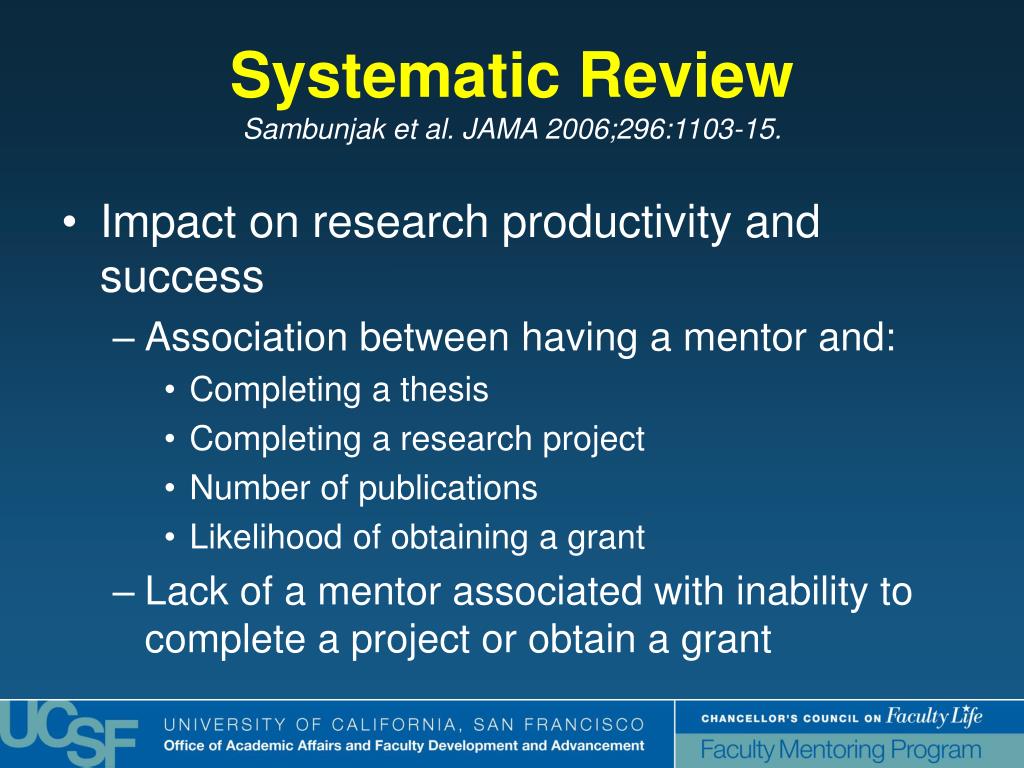 Systematic Review
Sambunjak et al. JAMA 2006;296:1103-15.

• Impact on research productivity and success
– Association between having a mentor and:
• Completing a thesis
• Completing a research project
• Number of publications
• Likelihood of obtaining a grant
– Lack of a mentor associated with inability to complete a project or obtain a grant

UCSF UNIVERSITY OF CALIFORNIA, SAN FRANCISCO
Office of Academic Affairs and Faculty Development and Advancement

CHANCELLOR'S COUNCIL ON Faculty Life
Faculty Mentoring Program